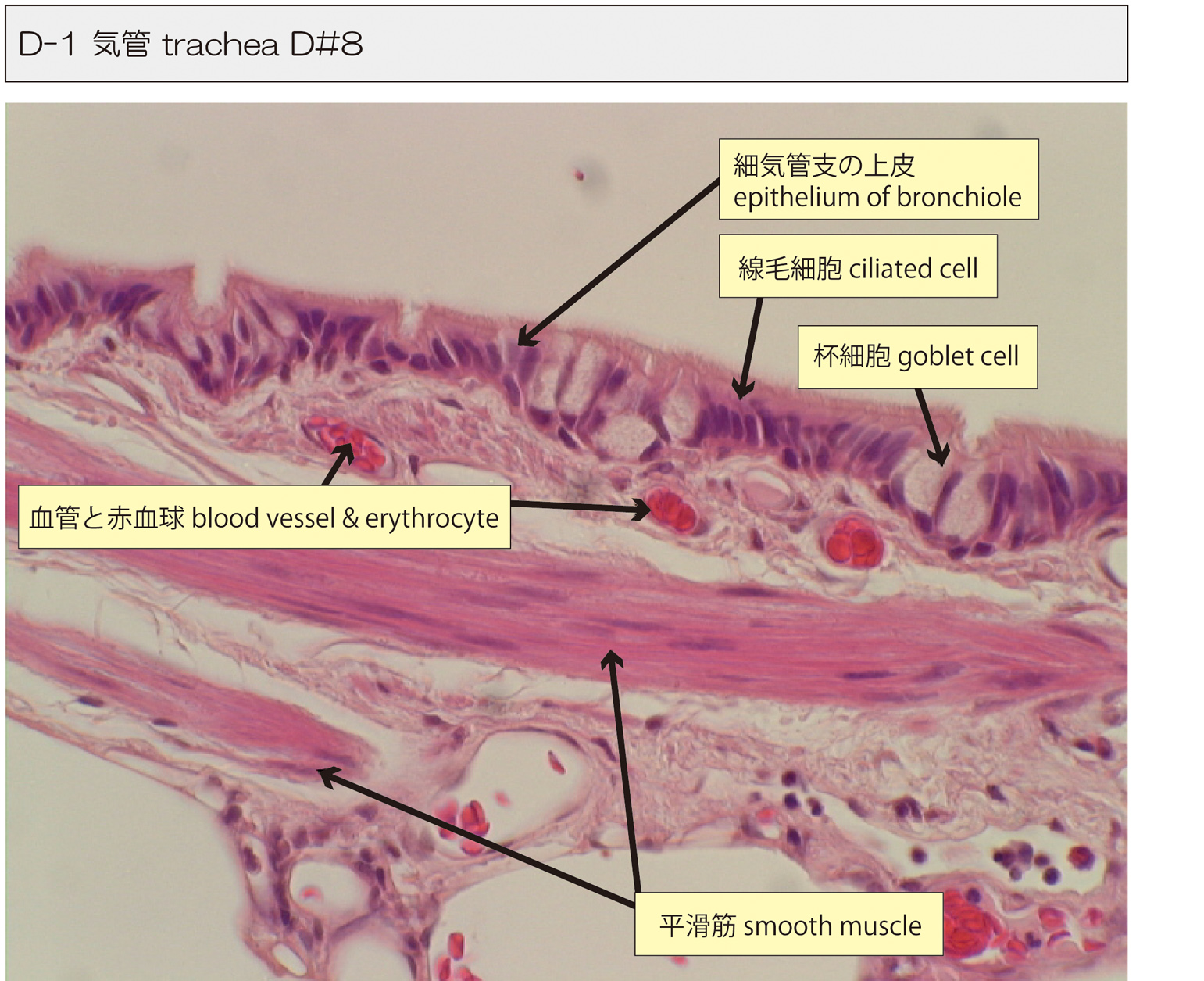 D-1 気管 trachea D#8

細気管支の上皮
epithelium of bronchiole

線毛細胞 ciliated cell

杯細胞 goblet cell

血管と赤血球 blood vessel & erythrocyte

平滑筋 smooth muscle